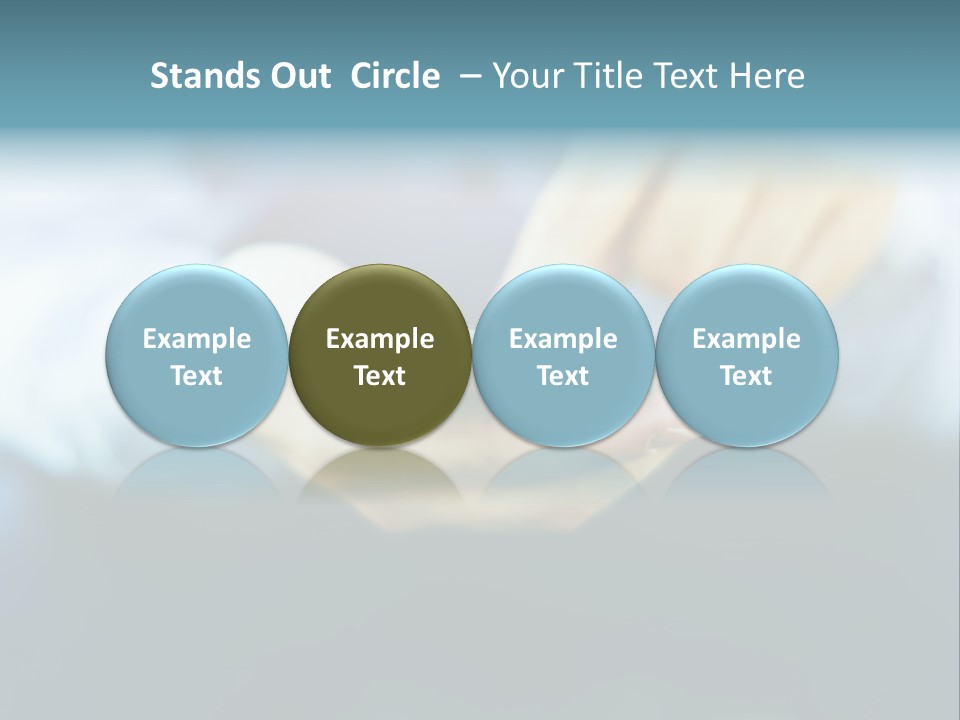 Stands Out Circle – Your Title Text Here

Example Text

Example Text

Example Text

Example Text